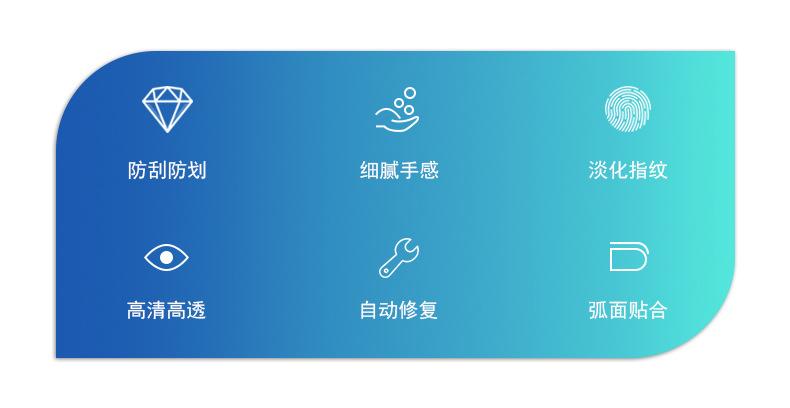 防刮防划

细腻手感

淡化指纹

高清高透

自动修复

弧面贴合